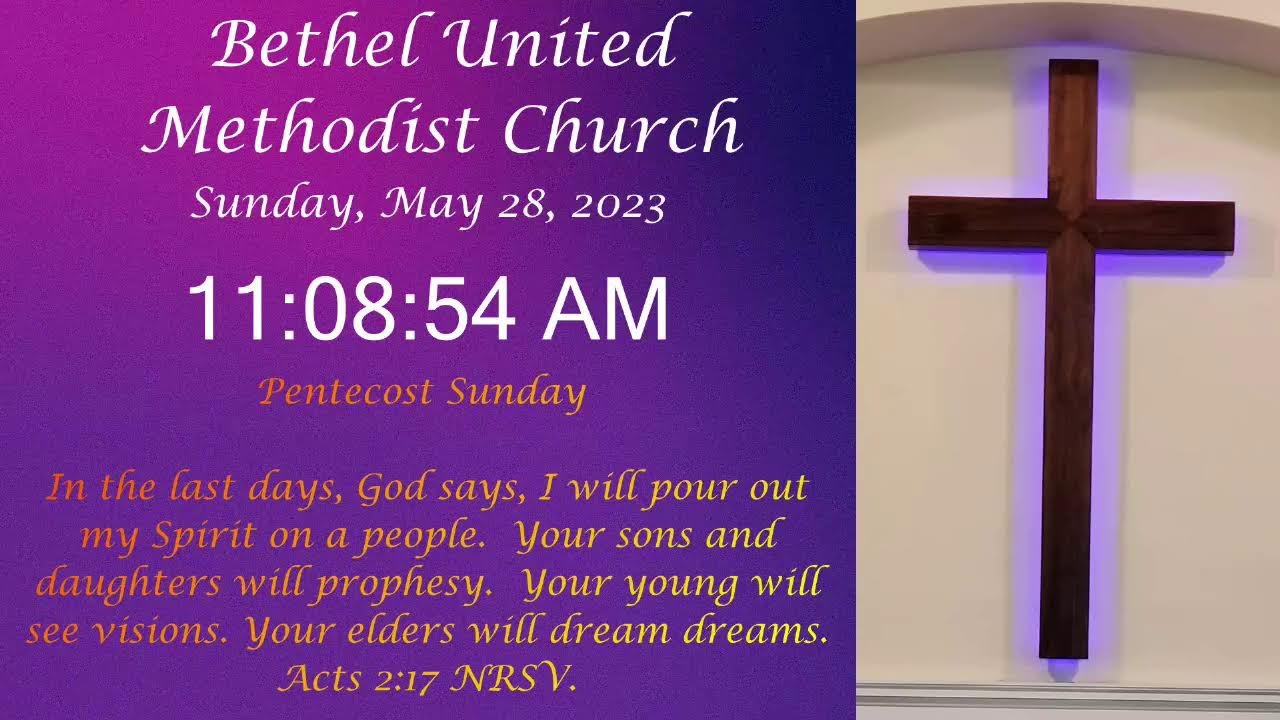 Bethel United Methodist Church
Sunday, May 28, 2023

11:08:54 AM

Pentecost Sunday

In the last days, God says, I will pour out my Spirit on a people. Your sons and daughters will prophesy. Your young will see visions. Your elders will dream dreams. Acts 2:17 NRSV.